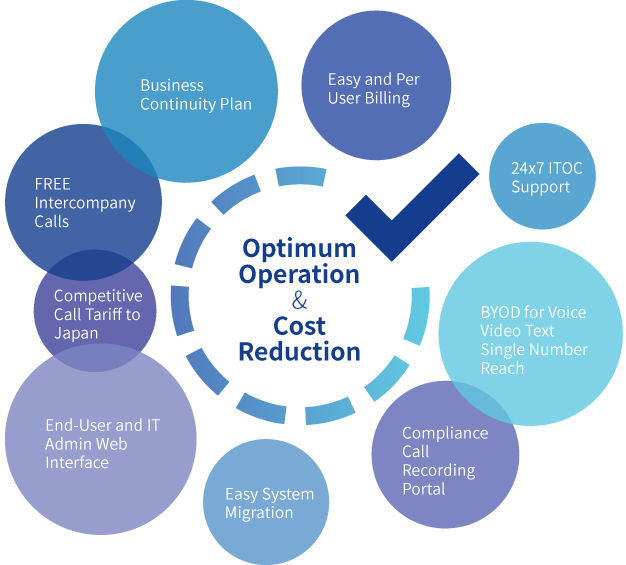 Business Continuity Plan

Easy and Per User Billing

24x7 ITOC Support

FREE Intercompany Calls

Optimum Operation & Cost Reduction

Competitive Call Tariff to Japan

BYOD for Voice Video Text Single Number Reach

End-User and IT Admin Web Interface

Compliance Call Recording Portal

Easy System Migration